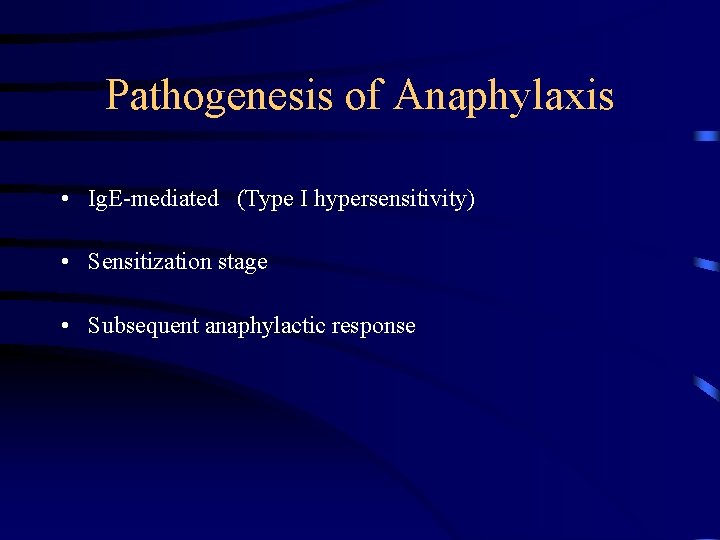 Pathogenesis of Anaphylaxis

• IgE-mediated (Type I hypersensitivity)

• Sensitization stage

• Subsequent anaphylactic response